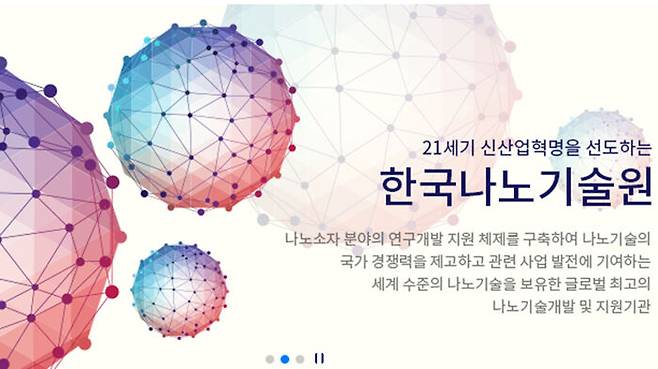 21세기 신산업혁명을 선도하는

한국나노기술원

나노소자 분야의 연구개발 지원 체제를 구축하여 나노기술의 국가 경쟁력을 제고하고 관련 사업 발전에 기여하는 세계 수준의 나노기술을 보유한 글로벌 최고의 나노기술개발 및 지원기관